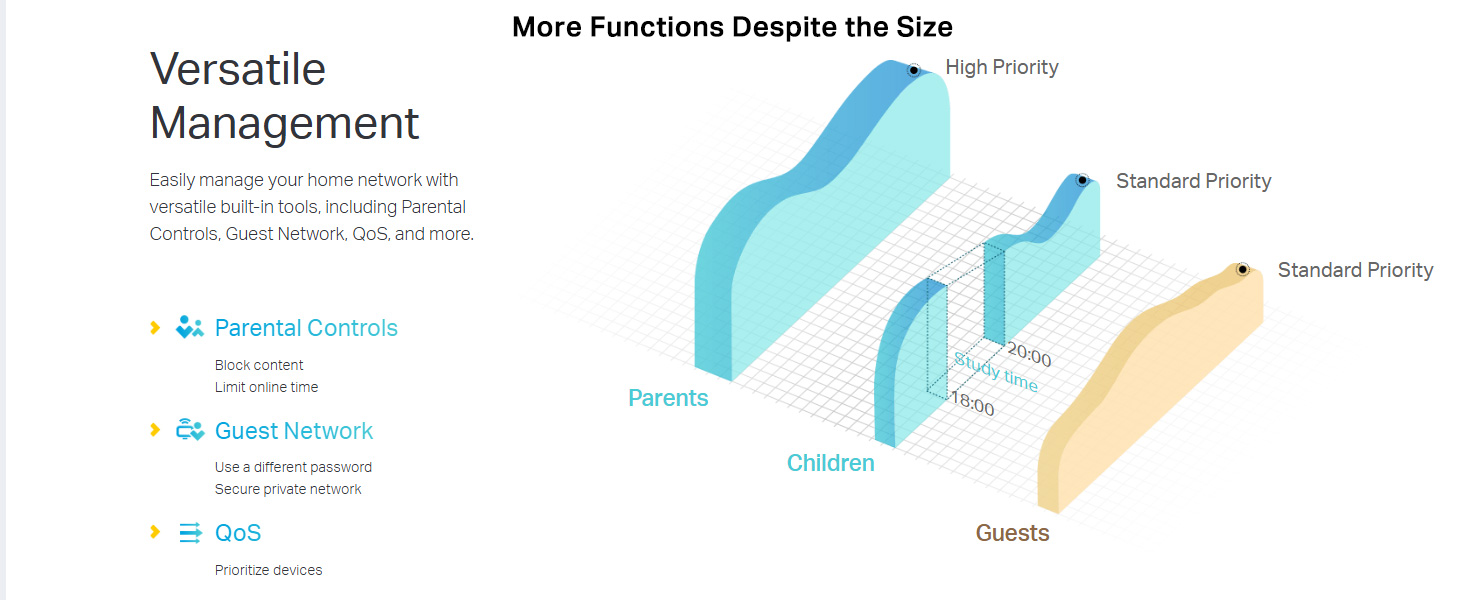 More Functions Despite the Size

Versatile Management

Easily manage your home network with versatile built-in tools, including Parental Controls, Guest Network, QoS, and more.

Parental Controls

Block content
Limit online time

Guest Network

Use a different password
Secure private network

QoS

Prioritize devices

High Priority

Standard Priority

Standard Priority

20:00

Study time

18:00

Parents

Children

Guests